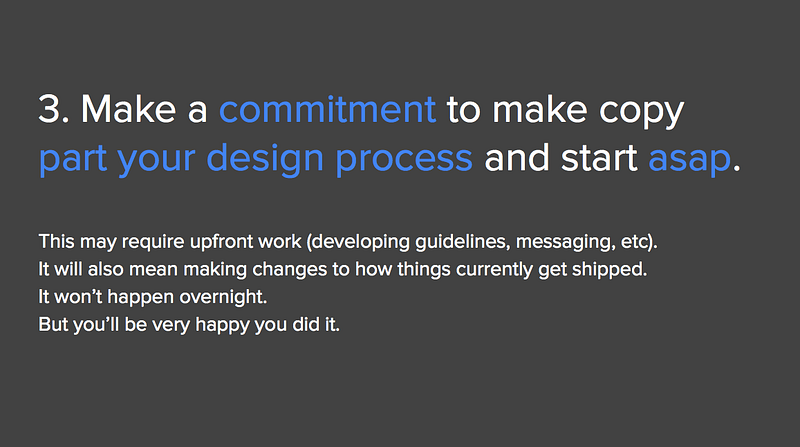 3. Make a commitment to make copy part your design process and start asap.

This may require upfront work (developing guidelines, messaging, etc).
It will also mean making changes to how things currently get shipped.
It won't happen overnight.
But you'll be very happy you did it.